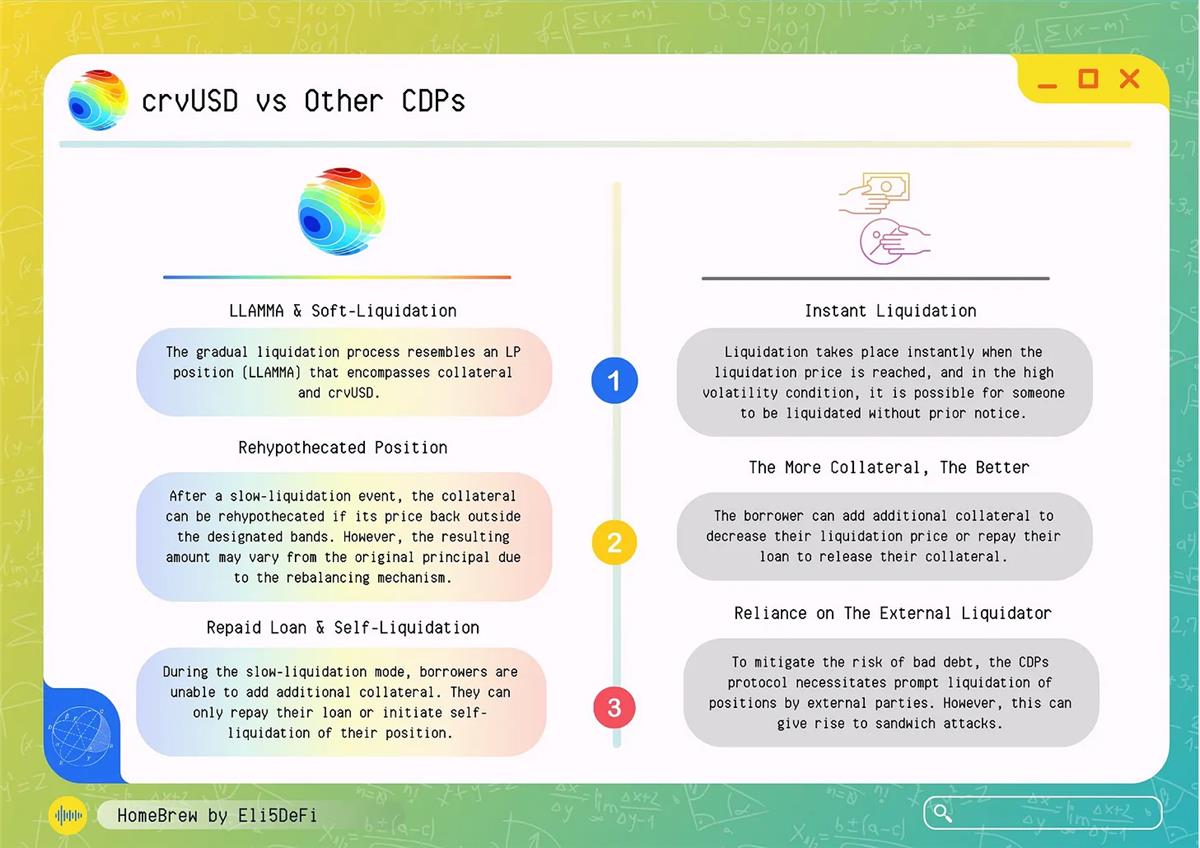 crvUSD vs Other CDPs

LLAMMA & Soft-Liquidation

The gradual liquidation process resembles an LP position (LLAMMA) that encompasses collateral and crvUSD.

Rehypothecated Position

After a slow-liquidation event, the collateral can be rehypothecated if its price back outside the designated bands. However, the resulting amount may vary from the original principal due to the rebalancing mechanism.

Repaid Loan & Self-Liquidation

During the slow-liquidation mode, borrowers are unable to add additional collateral. They can only repay their loan or initiate self-liquidation of their position.

1

2

3

Instant Liquidation

Liquidation takes place instantly when the liquidation price is reached, and in the high volatility condition, it is possible for someone to be liquidated without prior notice.

The More Collateral, The Better

The borrower can add additional collateral to decrease their liquidation price or repay their loan to release their collateral.

Reliance on The External Liquidator

To mitigate the risk of bad debt, the CDPs protocol necessitates prompt liquidation of positions by external parties. However, this can give rise to sandwich attacks.

HomeBrew by Eli5DeFi